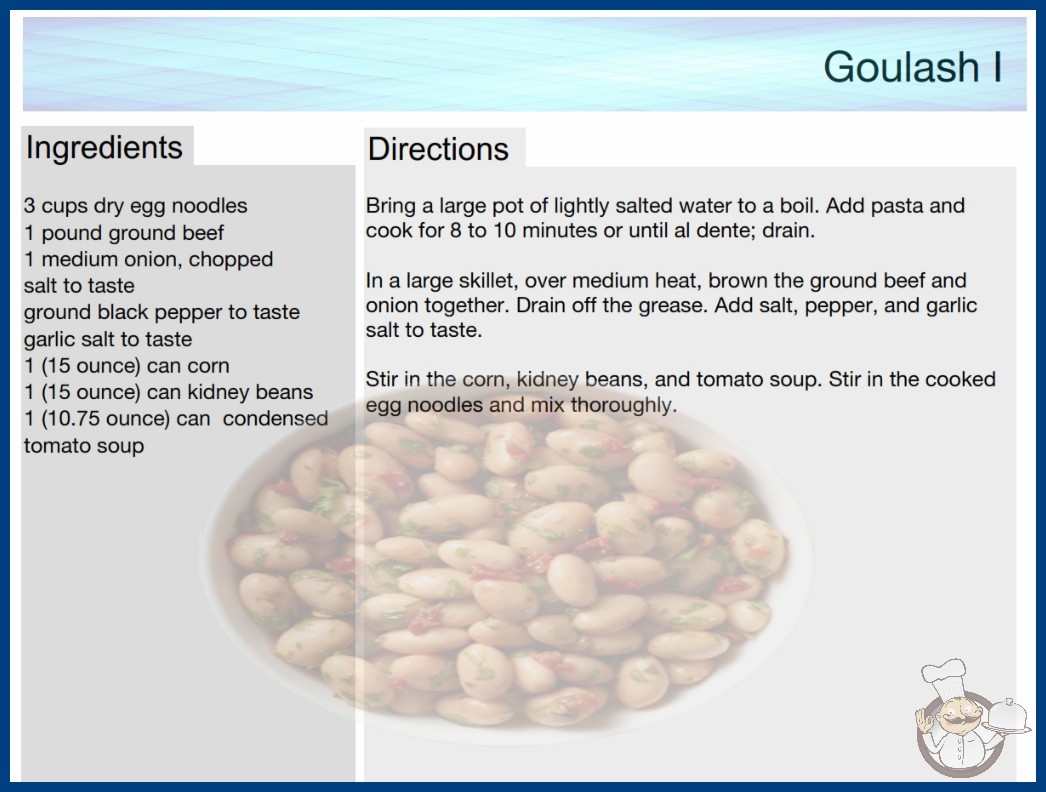 Goulash I

Ingredients

3 cups dry egg noodles
1 pound ground beef
1 medium onion, chopped
salt to taste
ground black pepper to taste
garlic salt to taste
1 (15 ounce) can corn
1 (15 ounce) can kidney beans
1 (10.75 ounce) can condensed tomato soup

Directions

Bring a large pot of lightly salted water to a boil. Add pasta and cook for 8 to 10 minutes or until al dente; drain.

In a large skillet, over medium heat, brown the ground beef and onion together. Drain off the grease. Add salt, pepper, and garlic salt to taste.

Stir in the corn, kidney beans, and tomato soup. Stir in the cooked egg noodles and mix thoroughly.